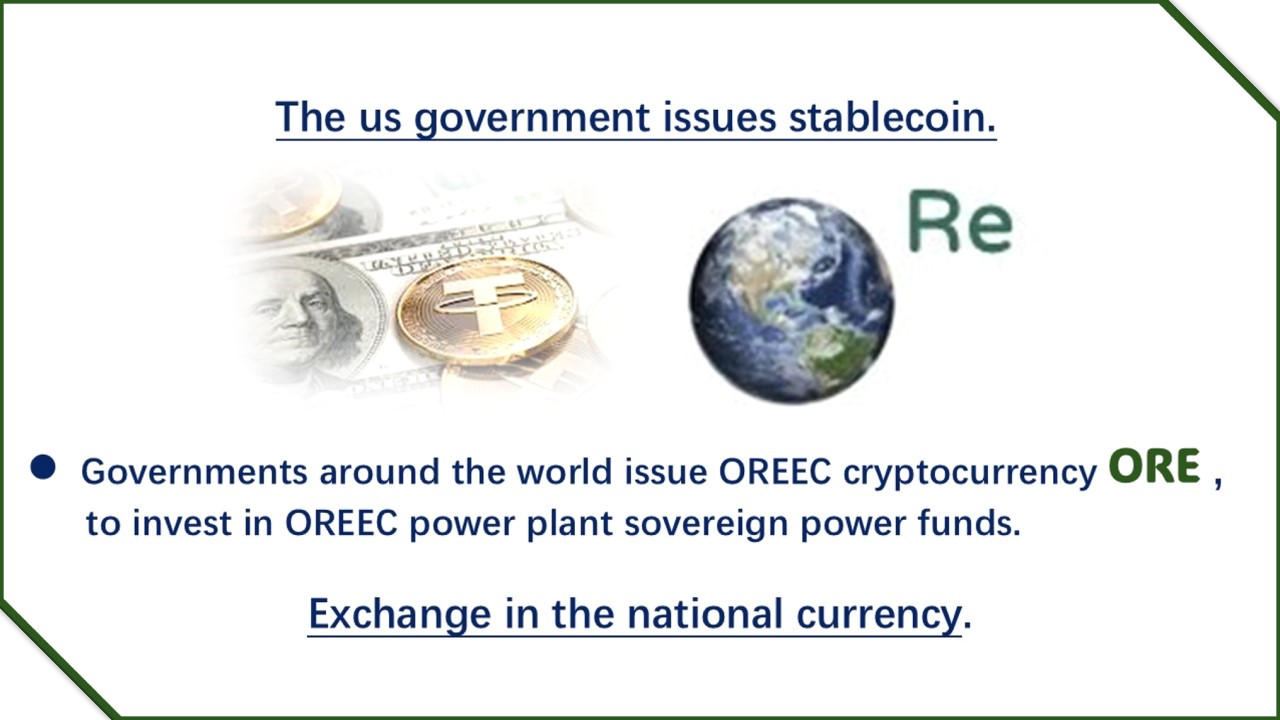 The us government issues stablecoin.

Re

● Governments around the world issue OREEC cryptocurrency ORE , to invest in OREEC power plant sovereign power funds.

Exchange in the national currency.